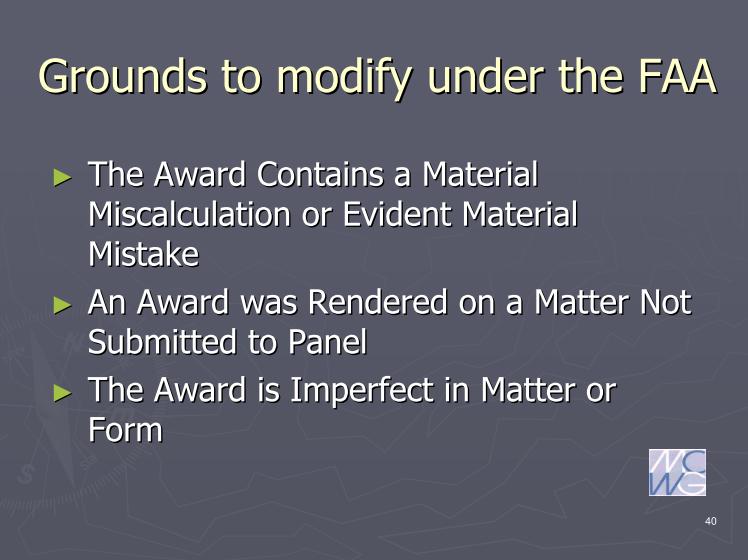 Grounds to modify under the FAA

► The Award Contains a Material Miscalculation or Evident Material Mistake

► An Award was Rendered on a Matter Not Submitted to Panel

► The Award is Imperfect in Matter or Form

MC
WG

40